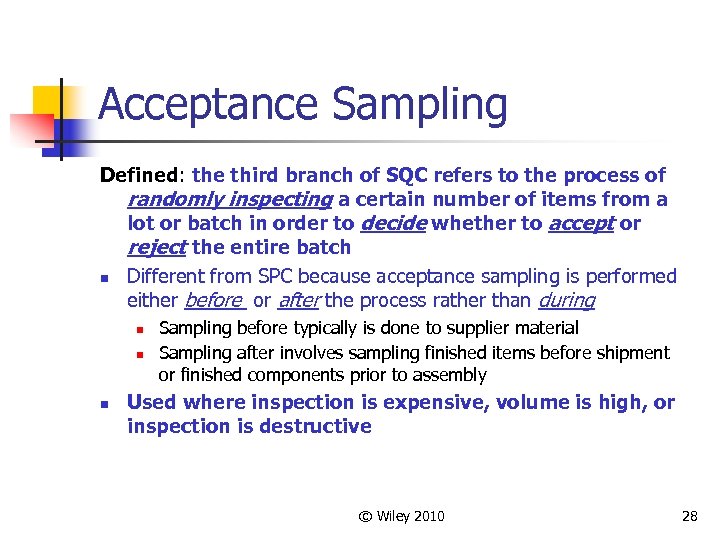 Acceptance Sampling

Defined: the third branch of SQC refers to the process of randomly inspecting a certain number of items from a lot or batch in order to decide whether to accept or reject the entire batch

- Different from SPC because acceptance sampling is performed either before or after the process rather than during
  - Sampling before typically is done to supplier material
  - Sampling after involves sampling finished items before shipment or finished components prior to assembly
- Used where inspection is expensive, volume is high, or inspection is destructive

© Wiley 2010

28